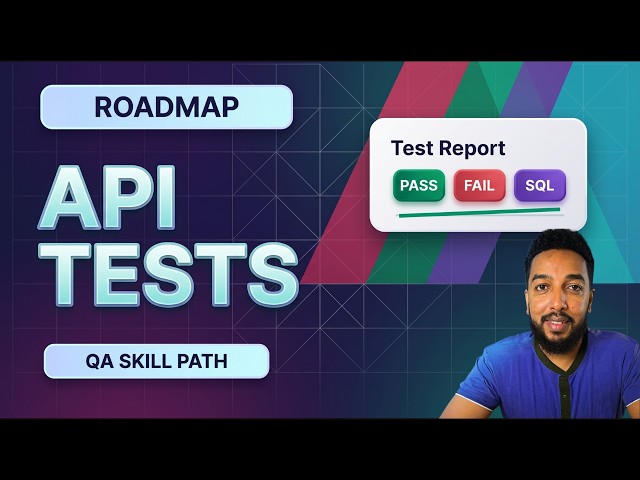 ROADMAP

API TESTS

QA SKILL PATH

Test Report

PASS FAIL SQL